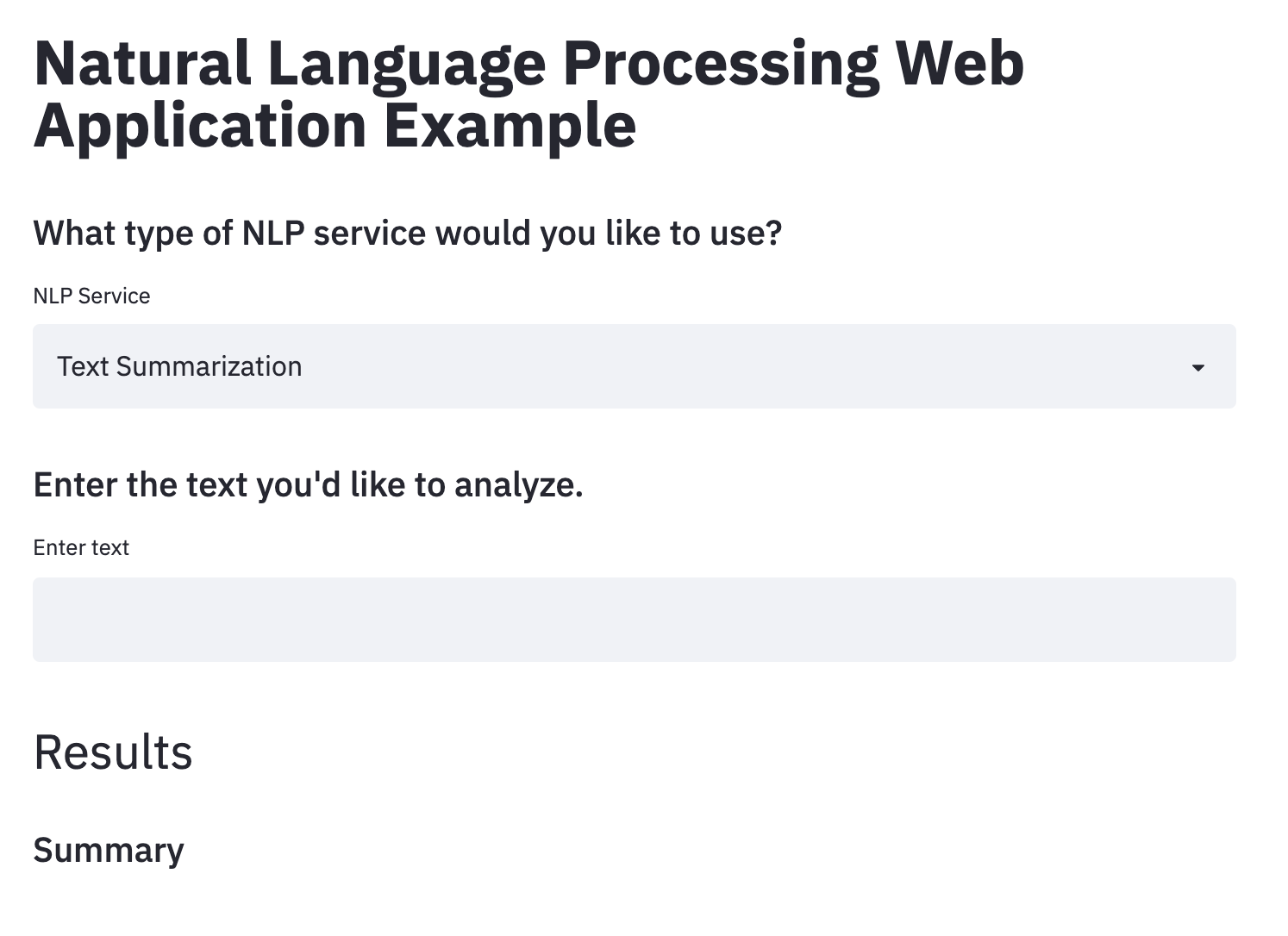 Natural Language Processing Web Application Example

What type of NLP service would you like to use?

NLP Service

Text Summarization

Enter the text you'd like to analyze.

Enter text

Results

Summary